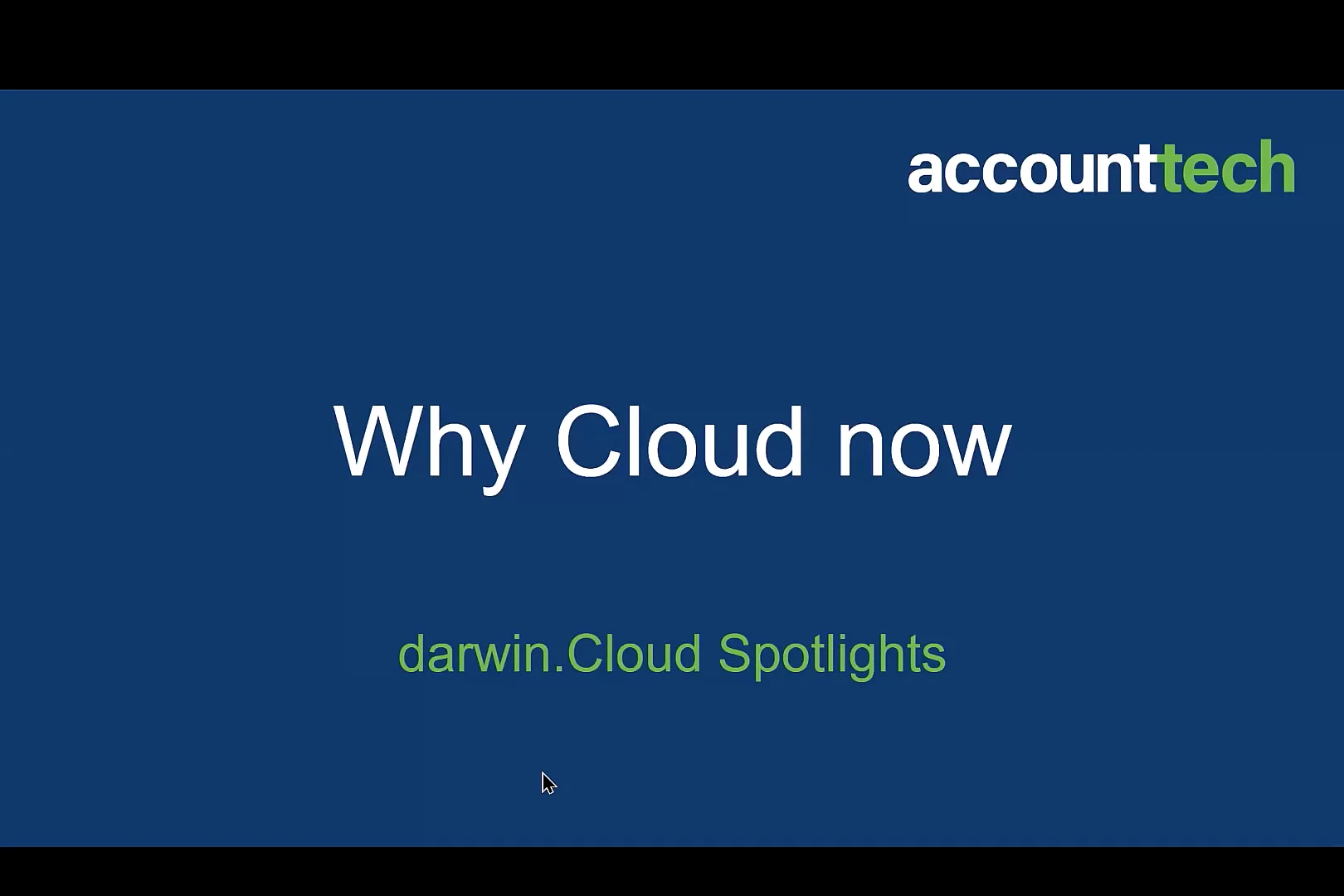 accounttech

Why Cloud now

darwin.Cloud Spotlights